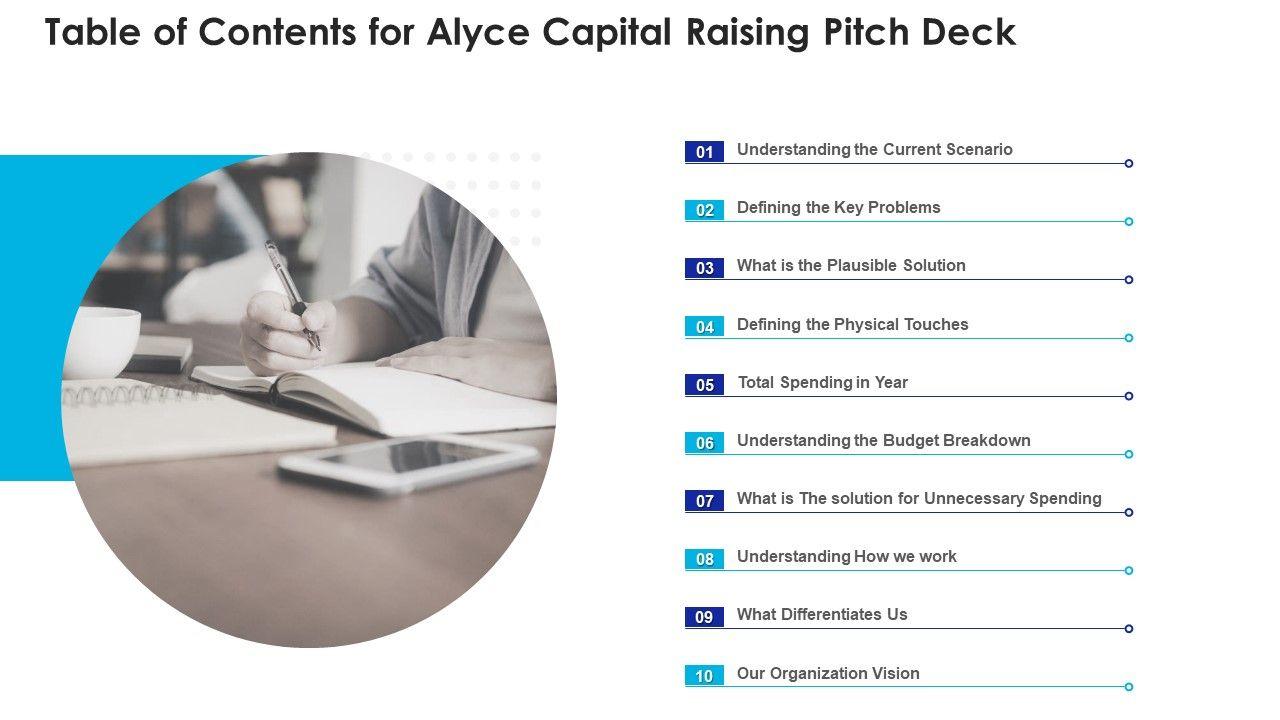 Table of Contents for Alyce Capital Raising Pitch Deck

01 Understanding the Current Scenario

02 Defining the Key Problems

03 What is the Plausible Solution

04 Defining the Physical Touches

05 Total Spending in Year

06 Understanding the Budget Breakdown

07 What is The solution for Unnecessary Spending

08 Understanding How we work

09 What Differentiates Us

10 Our Organization Vision